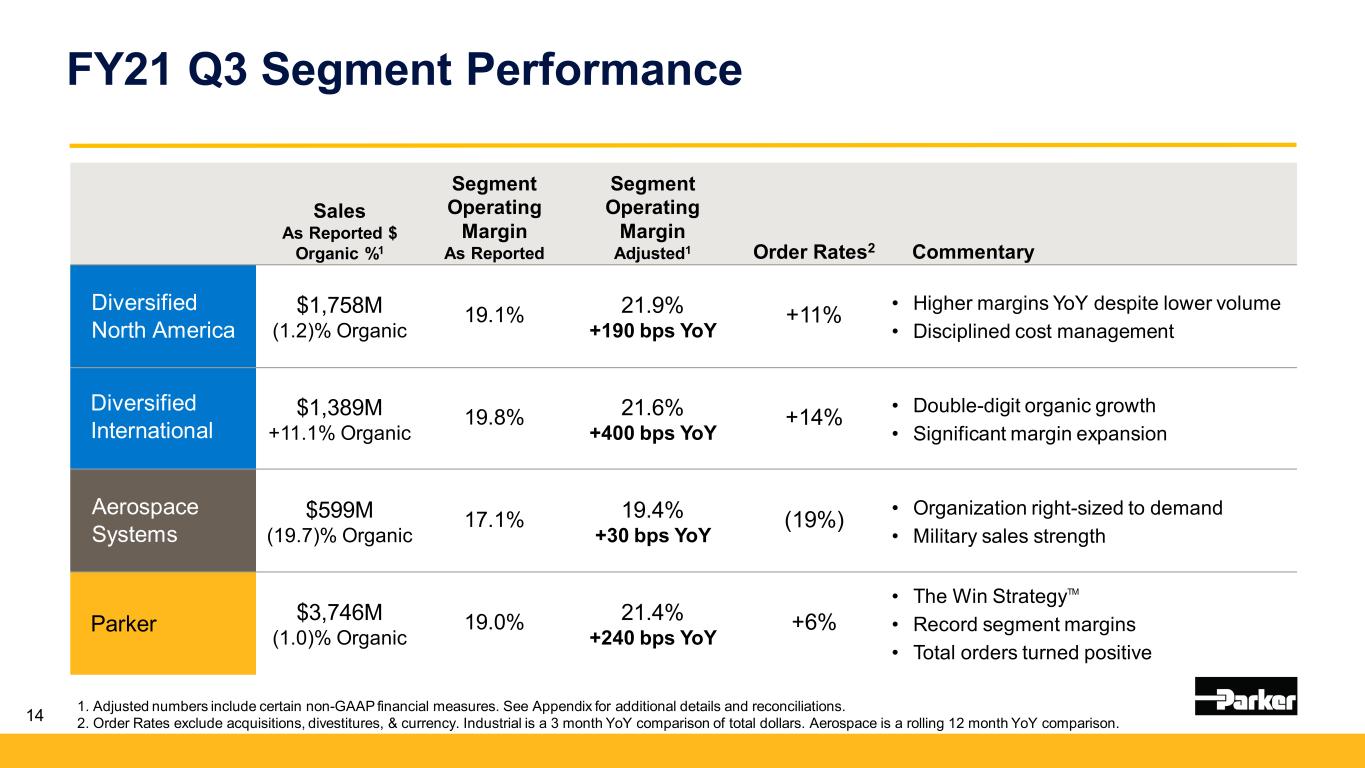 FY21 Q3 Segment Performance

| | Sales As Reported \$ Organic %$^1$ | Segment Operating Margin As Reported | Segment Operating Margin Adjusted$^1$ | Order Rates$^2$ | Commentary |
|---|---|---|---|---|---|
| Diversified North America | \$1,758M (1.2)% Organic | 19.1% | 21.9% +190 bps YoY | +11% | • Higher margins YoY despite lower volume • Disciplined cost management |
| Diversified International | \$1,389M +11.1% Organic | 19.8% | 21.6% +400 bps YoY | +14% | • Double-digit organic growth • Significant margin expansion |
| Aerospace Systems | \$599M (19.7)% Organic | 17.1% | 19.4% +30 bps YoY | (19%) | • Organization right-sized to demand • Military sales strength |
| Parker | \$3,746M (1.0)% Organic | 19.0% | 21.4% +240 bps YoY | +6% | • The Win Strategy™ • Record segment margins • Total orders turned positive |

14

1. Adjusted numbers include certain non-GAAP financial measures. See Appendix for additional details and reconciliations.
2. Order Rates exclude acquisitions, divestitures, & currency. Industrial is a 3 month YoY comparison of total dollars. Aerospace is a rolling 12 month YoY comparison.

Parker